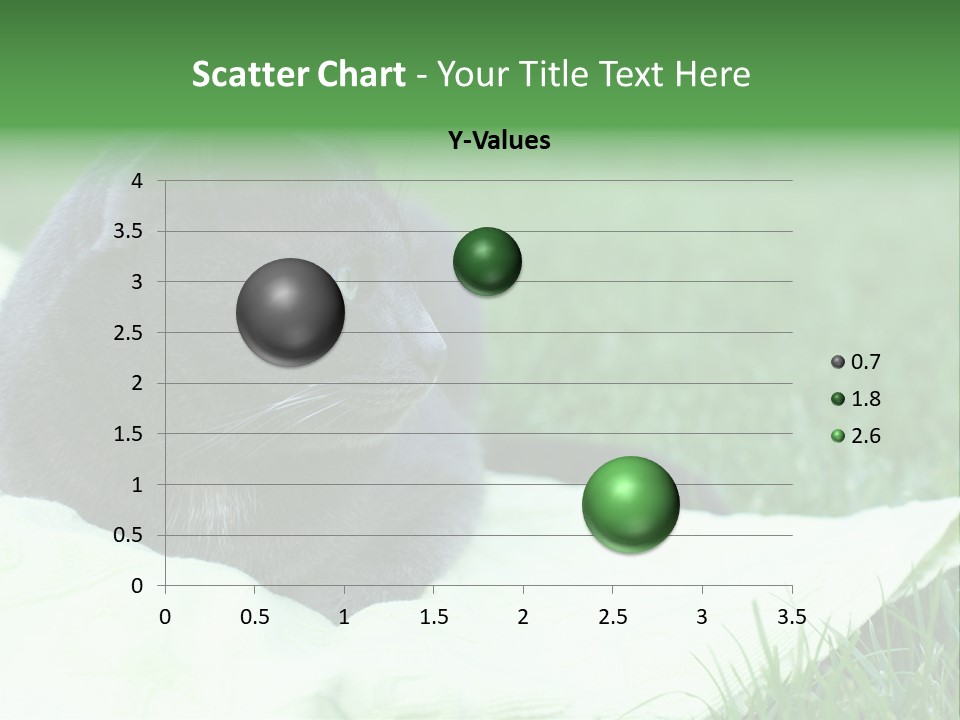 Scatter Chart - Your Title Text Here

Y-Values

4
3.5
3
2.5
2
1.5
1
0.5
0

0 0.5 1 1.5 2 2.5 3 3.5

0.7
1.8
2.6